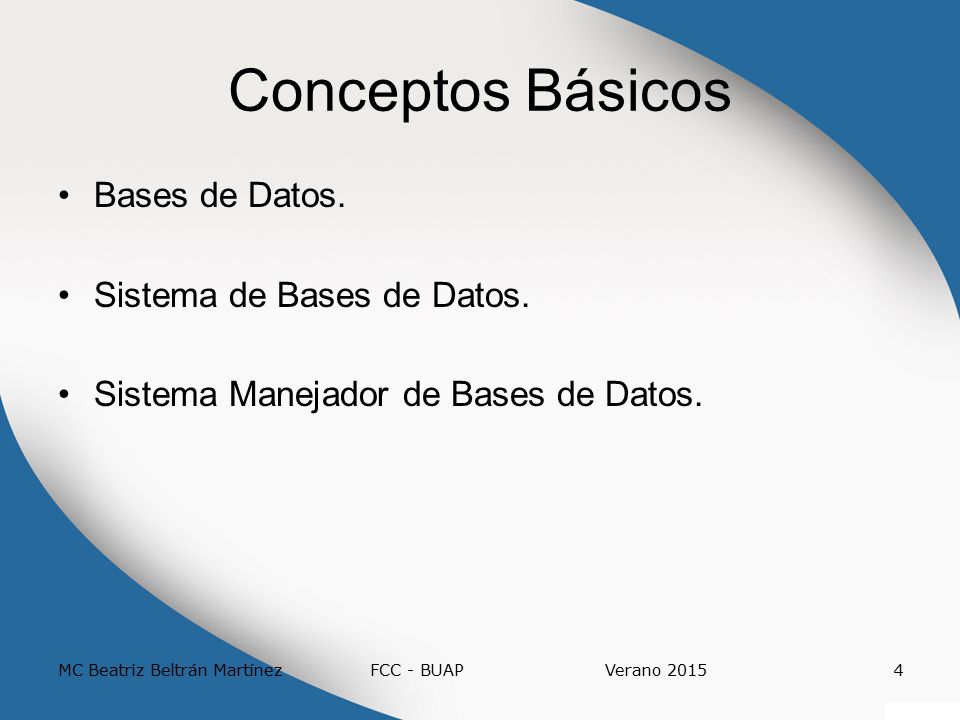 Conceptos Básicos

• Bases de Datos.

• Sistema de Bases de Datos.

• Sistema Manejador de Bases de Datos.

MC Beatriz Beltrán Martínez FCC - BUAP Verano 2015 4